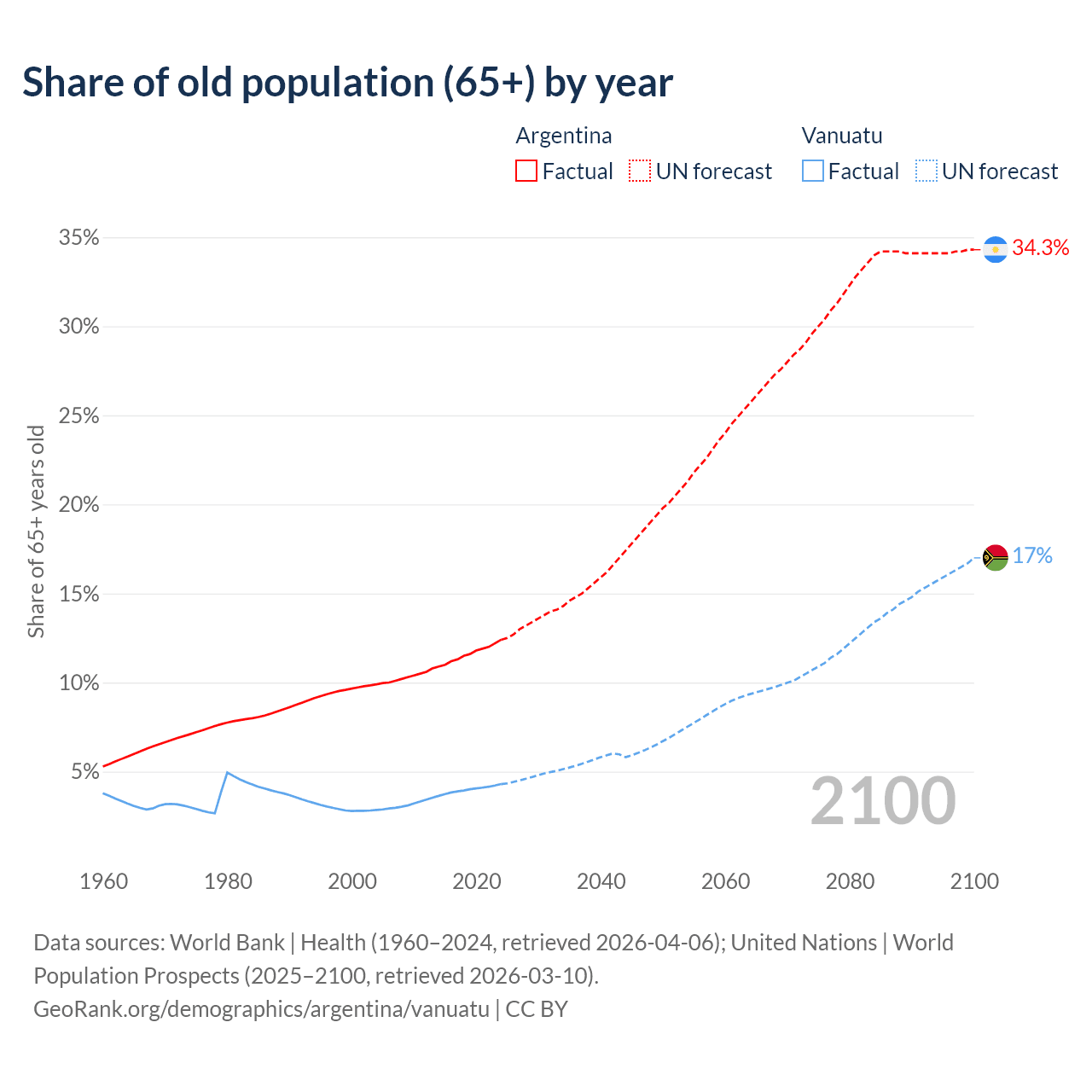 Share of old population (65+) by year

Argentina
Factual UN forecast

Vanuatu
Factual UN forecast

Share of 65+ years old

35%
30%
25%
20%
15%
10%
5%

34.3%
17%

2100

1960 1980 2000 2020 2040 2060 2080 2100

Data sources: World Bank | Health (1960–2024, retrieved 2026-04-06); United Nations | World Population Prospects (2025–2100, retrieved 2026-03-10).
GeoRank.org/demographics/argentina/vanuatu | CC BY